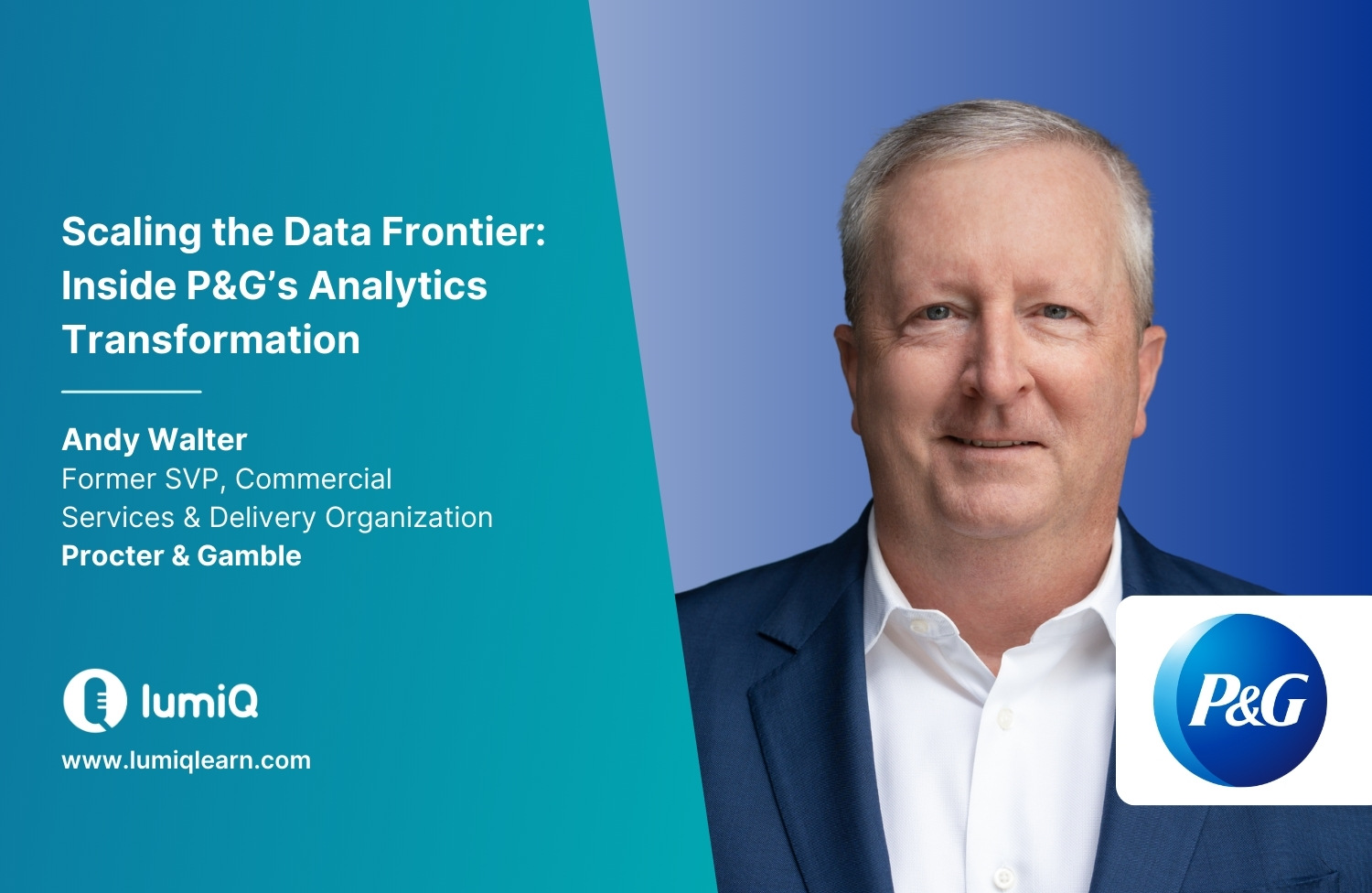 Scaling the Data Frontier: Inside P&G's Analytics Transformation

Andy Walter
Former SVP, Commercial Services & Delivery Organization
Procter & Gamble

lumiQ
www.lumiqlearn.com

P&G